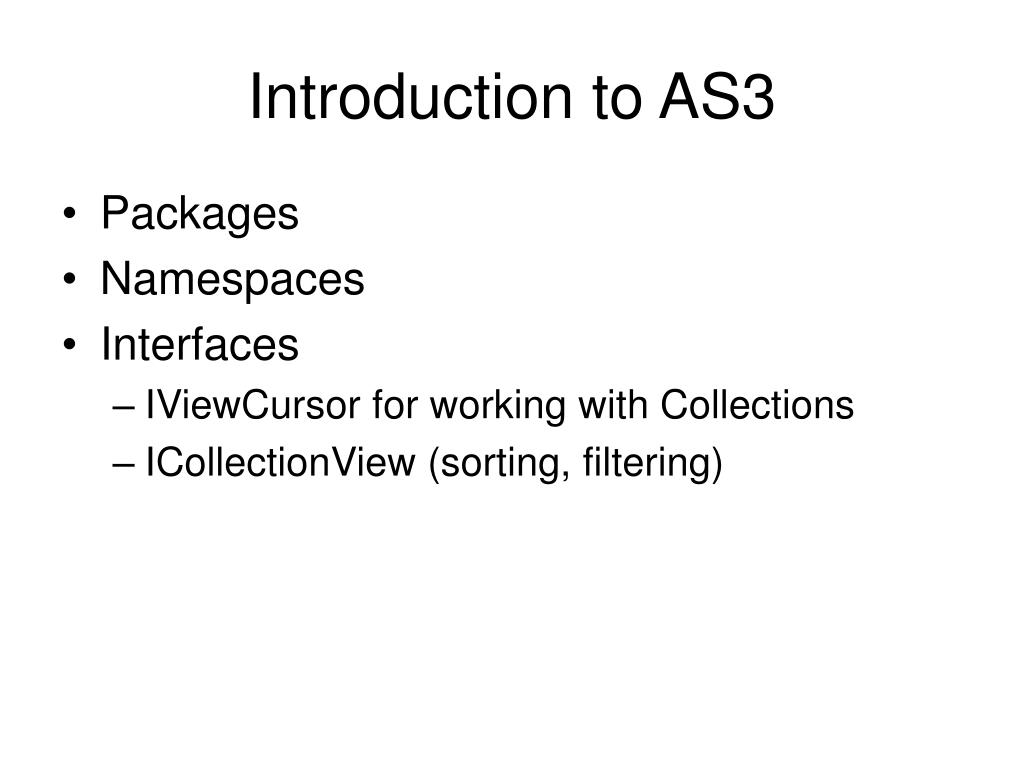 Introduction to AS3

• Packages
• Namespaces
• Interfaces
– IViewCursor for working with Collections
– ICollectionView (sorting, filtering)